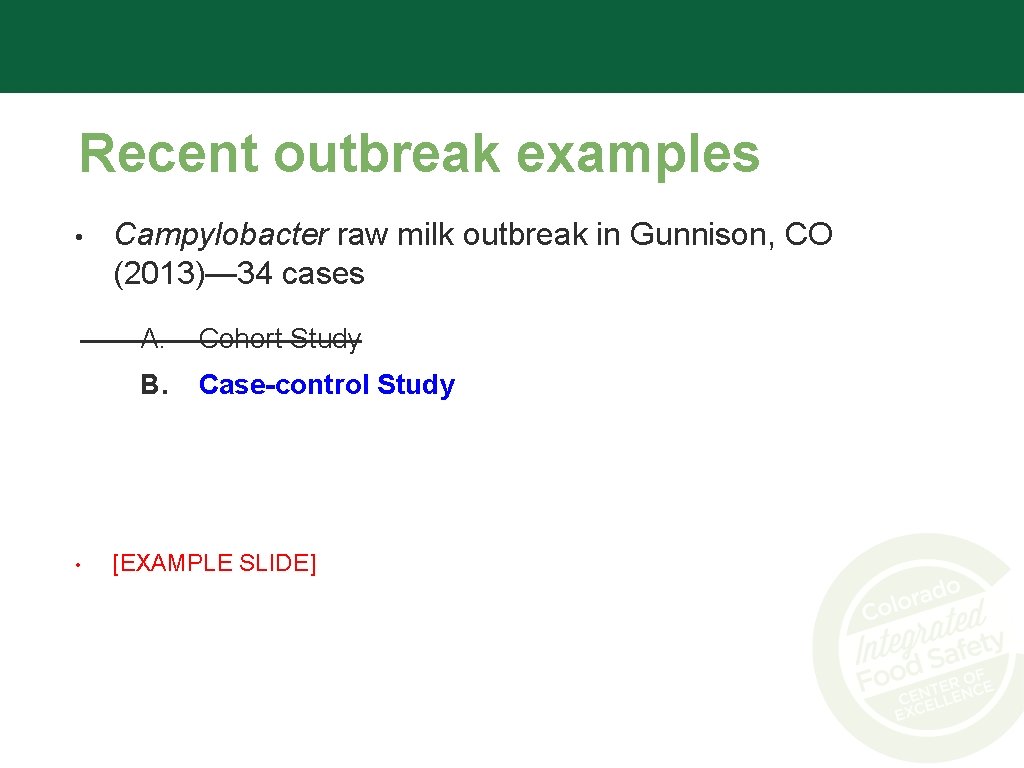 Recent outbreak examples

• Campylobacter raw milk outbreak in Gunnison, CO (2013)—34 cases

A. Cohort Study

B. Case-control Study

• [EXAMPLE SLIDE]

Colorado Integrated Food Safety CENTER OF EXCELLENCE